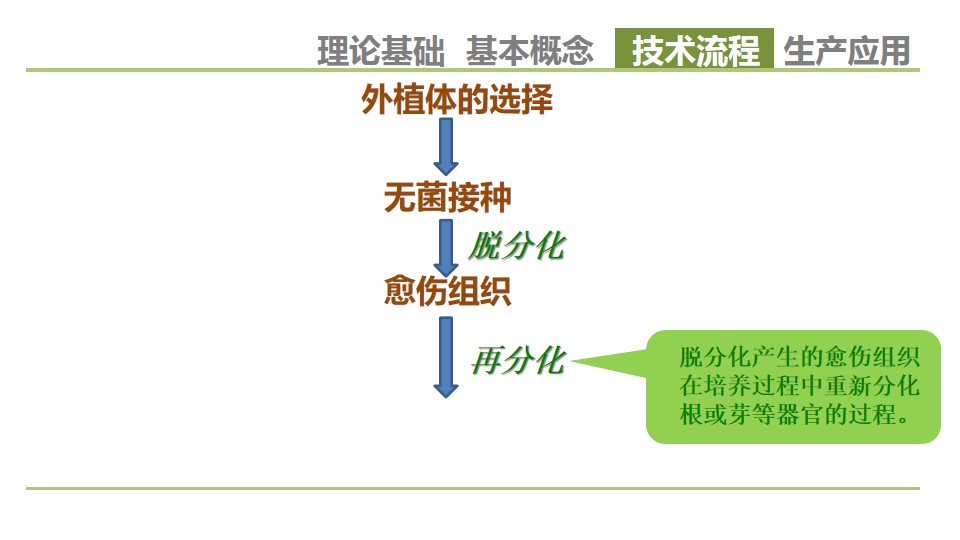 理论基础 基本概念 技术流程 生产应用

外植体的选择

无菌接种

脱分化

愈伤组织

再分化

脱分化产生的愈伤组织在培养过程中重新分化根或芽等器官的过程。